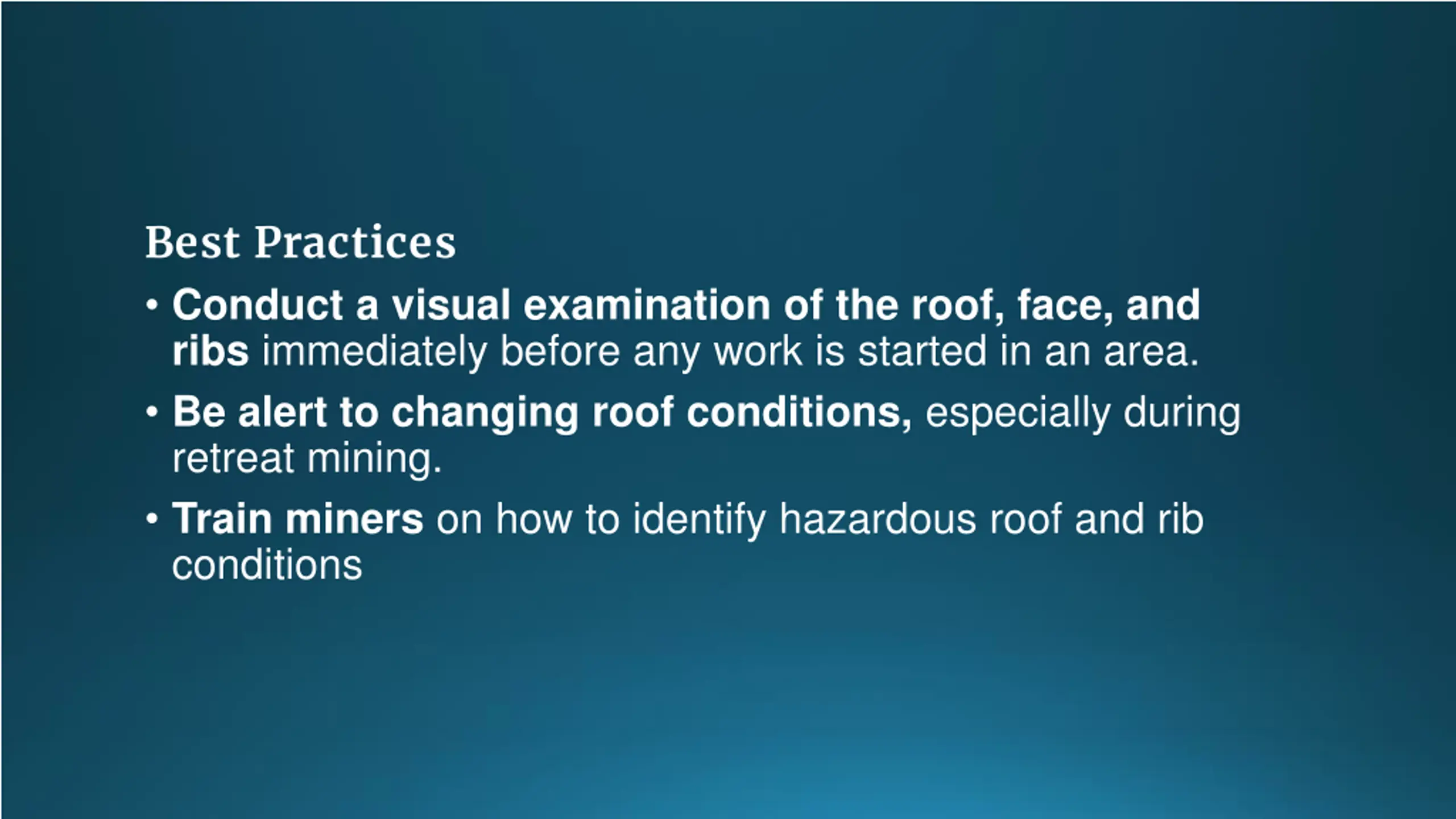 Best Practices

• Conduct a visual examination of the roof, face, and ribs immediately before any work is started in an area.

• Be alert to changing roof conditions, especially during retreat mining.

• Train miners on how to identify hazardous roof and rib conditions